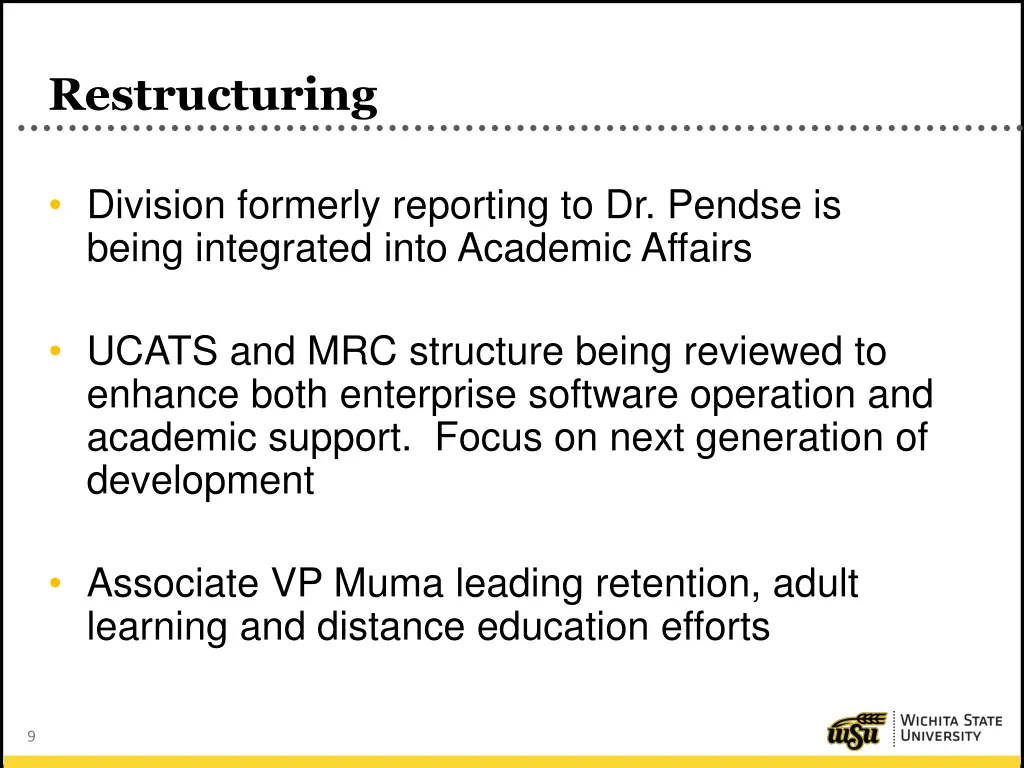 Restructuring

• Division formerly reporting to Dr. Pendse is being integrated into Academic Affairs

• UCATS and MRC structure being reviewed to enhance both enterprise software operation and academic support.  Focus on next generation of development

• Associate VP Muma leading retention, adult learning and distance education efforts

9

WSU WICHITA STATE UNIVERSITY